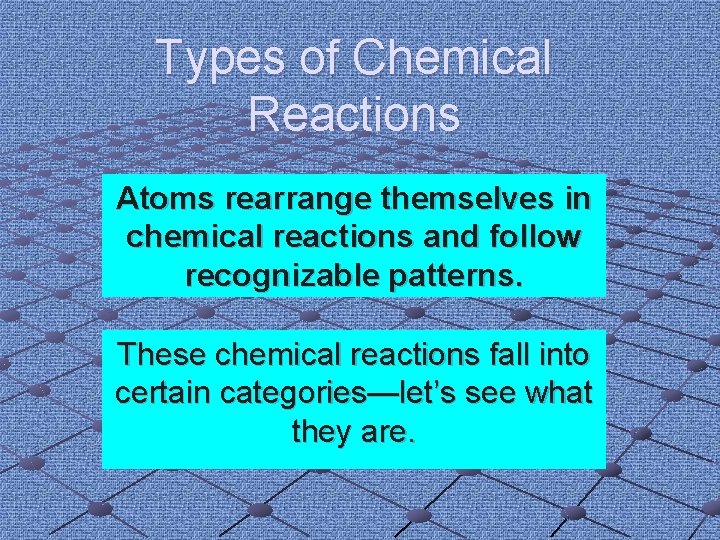 Types of Chemical Reactions

Atoms rearrange themselves in chemical reactions and follow recognizable patterns.

These chemical reactions fall into certain categories—let’s see what they are.